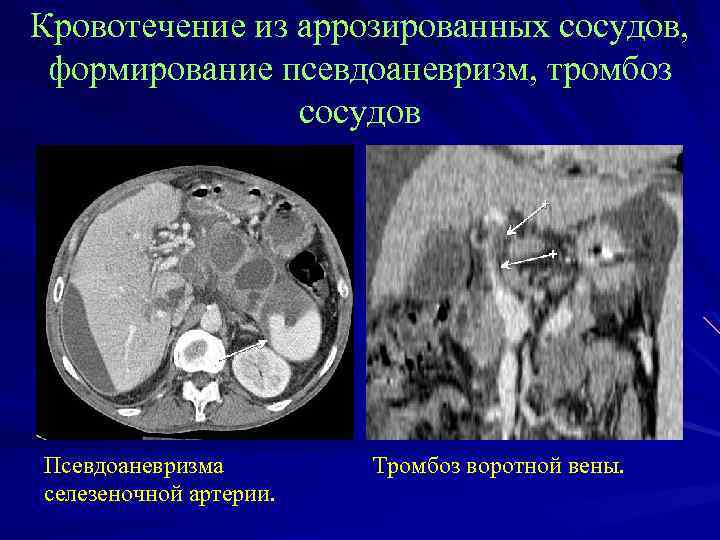 Кровотечение из аррозированных сосудов, формирование псевдоаневризм, тромбоз сосудов

Псевдоаневризма селезеночной артерии.

Тромбоз воротной вены.